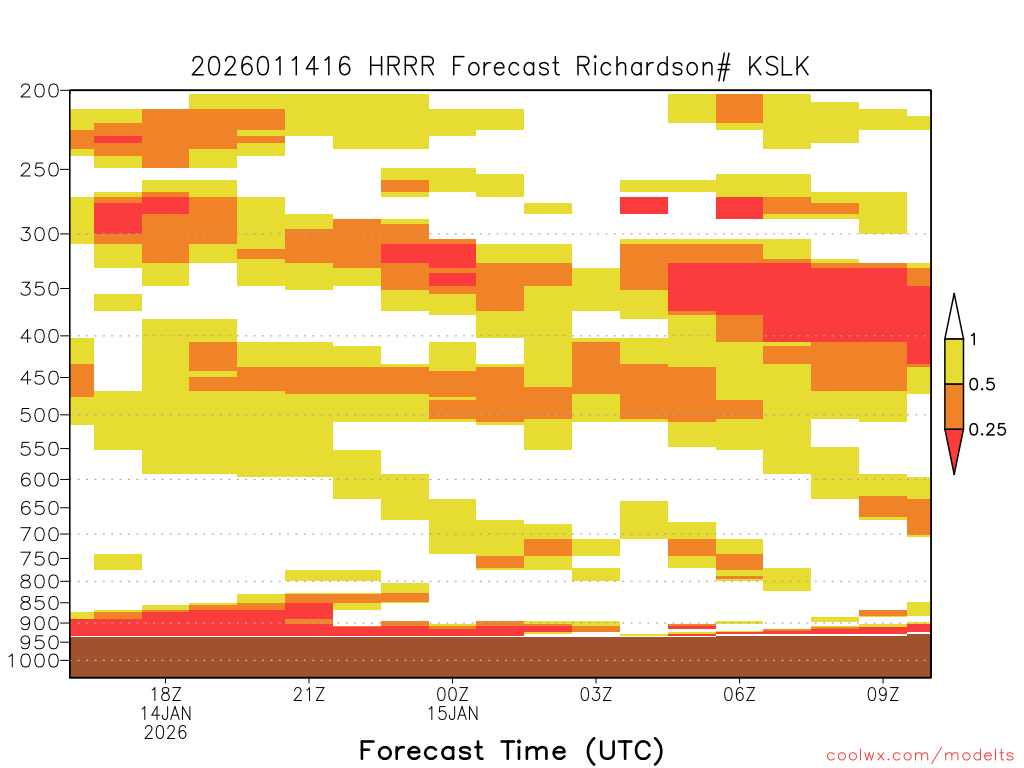 2026011416 HRRR Forecast Richardson# KSLK

200
250
300
350
400
450
500
550
600
650
700
750
800
850
900
950
1000

1
0.5
0.25

18Z
14JAN
2026
21Z
00Z
15JAN
03Z
06Z
09Z

Forecast Time (UTC)

coolwx.com/modelts